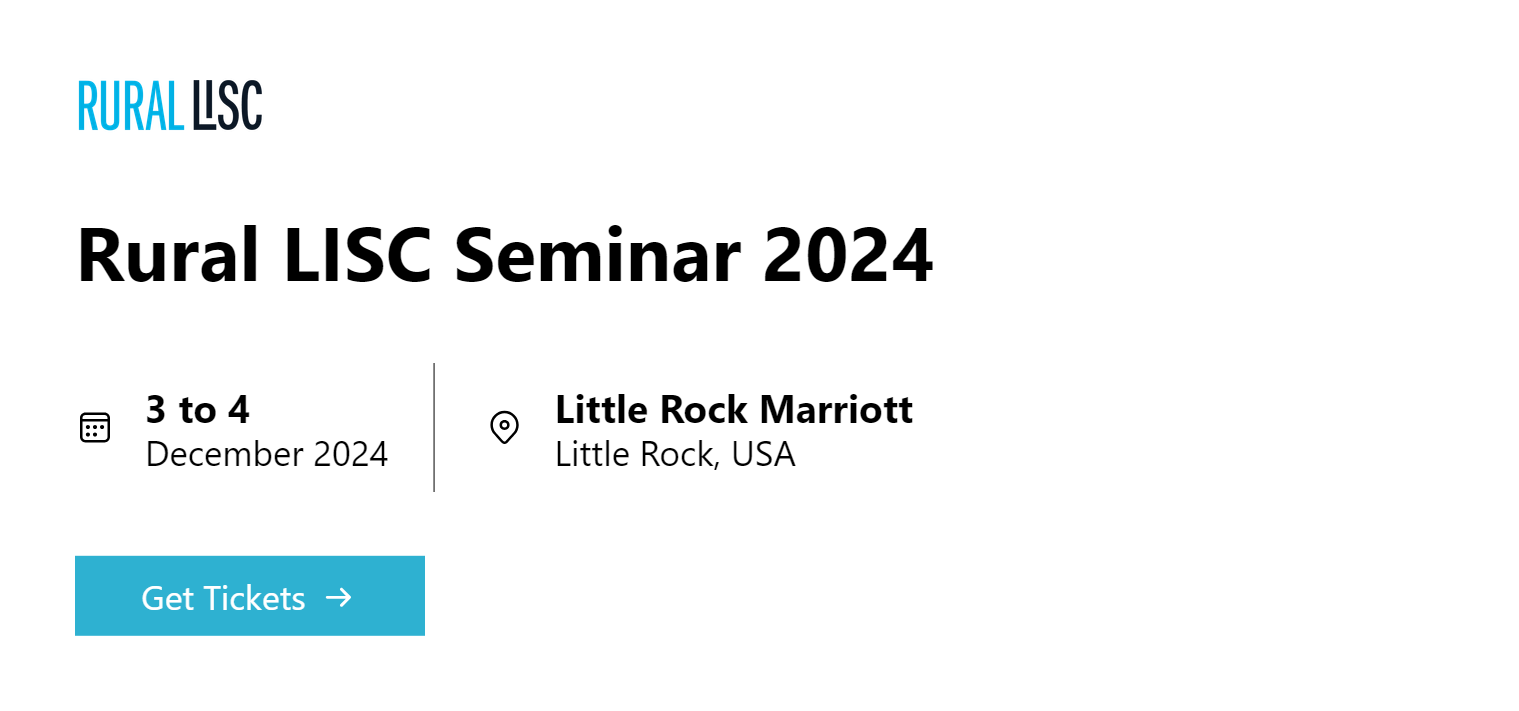 RURAL LISC

Rural LISC Seminar 2024

3 to 4
December 2024

Little Rock Marriott
Little Rock, USA

Get Tickets →